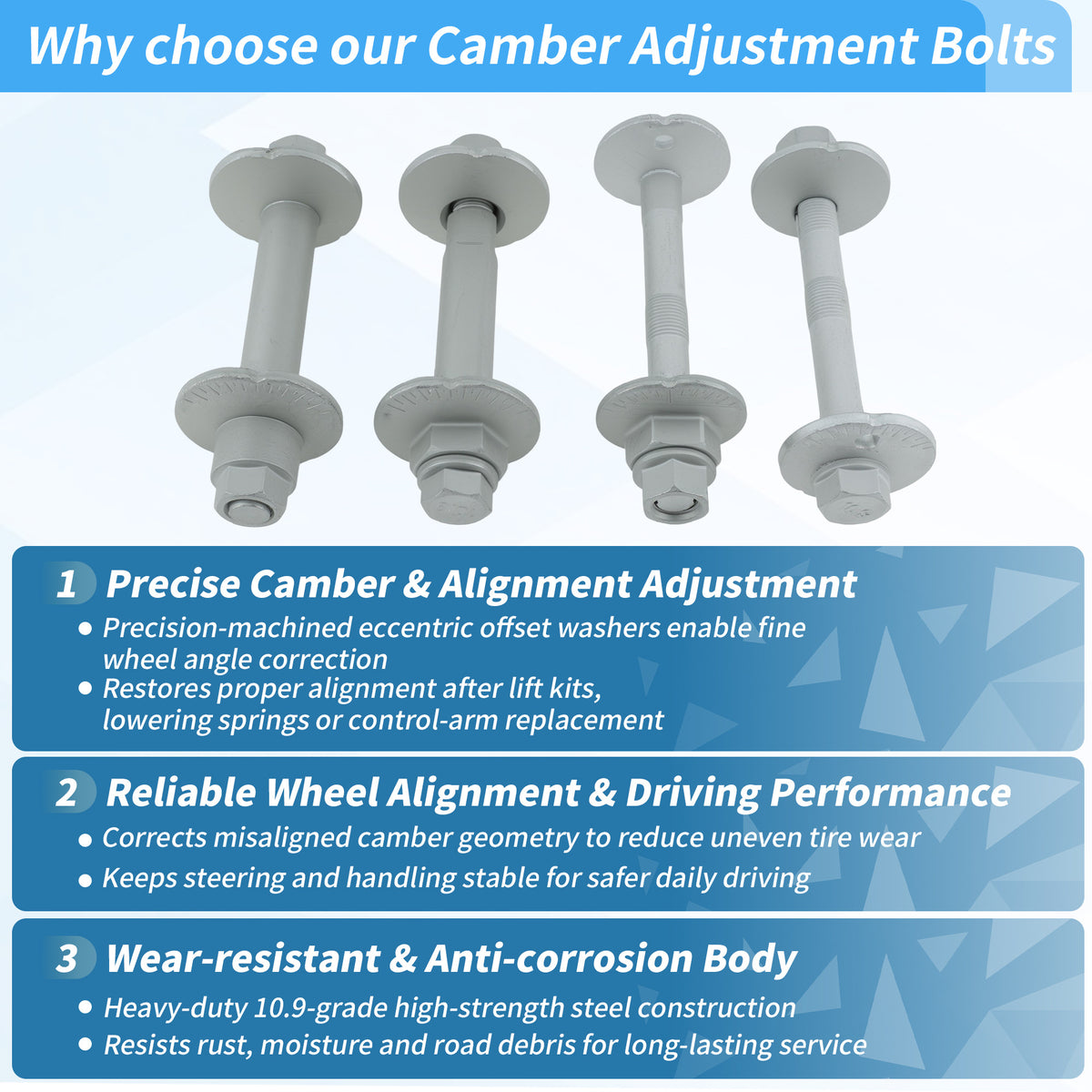 Why choose our Camber Adjustment Bolts

1 Precise Camber & Alignment Adjustment
• Precision-machined eccentric offset washers enable fine wheel angle correction
• Restores proper alignment after lift kits, lowering springs or control-arm replacement

2 Reliable Wheel Alignment & Driving Performance
• Corrects misaligned camber geometry to reduce uneven tire wear
• Keeps steering and handling stable for safer daily driving

3 Wear-resistant & Anti-corrosion Body
• Heavy-duty 10.9-grade high-strength steel construction
• Resists rust, moisture and road debris for long-lasting service